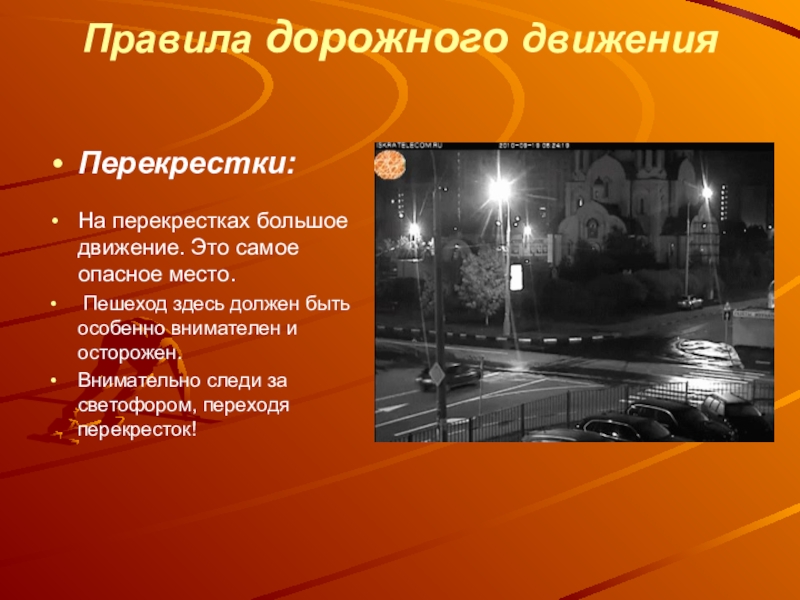 Правила дорожного движения

• Перекрестки:

• На перекрестках большое движение. Это самое опасное место.

• Пешеход здесь должен быть особенно внимателен и осторожен.

• Внимательно следи за светофором, переходя перекресток!

ISKRATELECOM.RU 2010-09-19 05:24:19